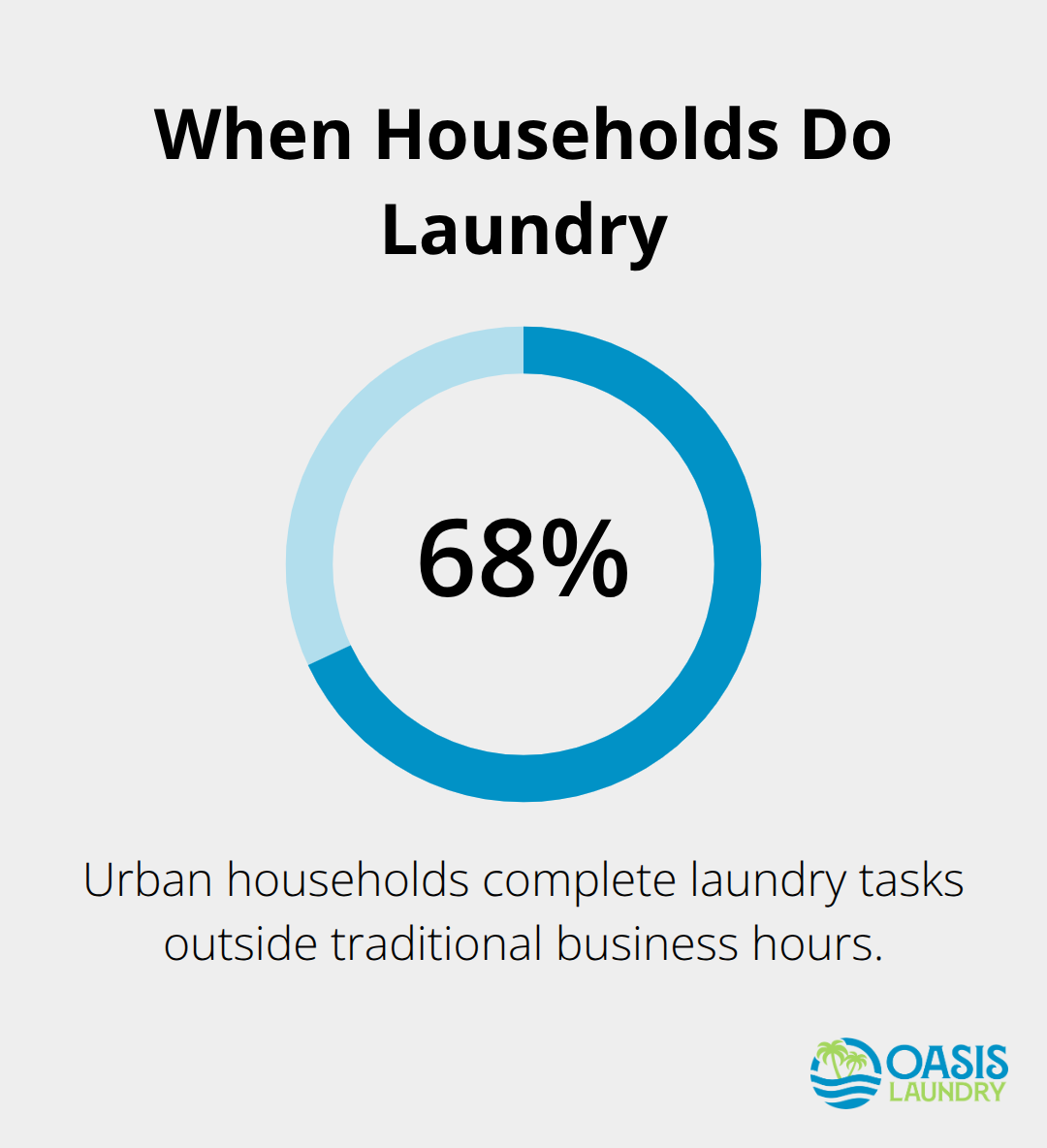 When Households Do Laundry

68%

Urban households complete laundry tasks outside traditional business hours.

OASIS
LAUNDRY